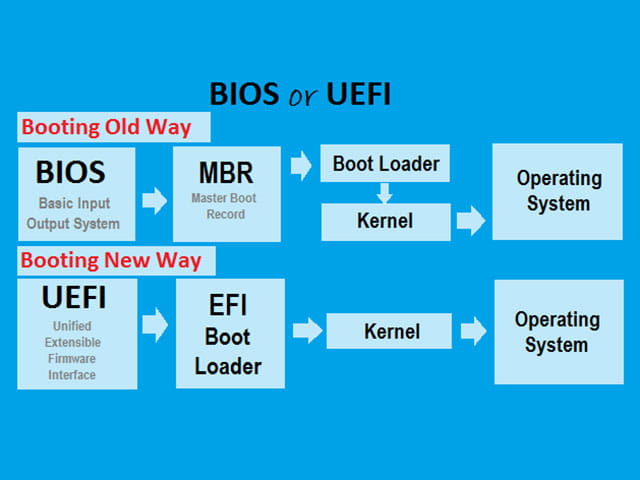 BIOS or UEFI

Booting Old Way

BIOS
Basic Input Output System

MBR
Master Boot Record

Boot Loader

Kernel

Operating System

Booting New Way

UEFI
Unified Extensible Firmware Interface

EFI Boot Loader

Kernel

Operating System